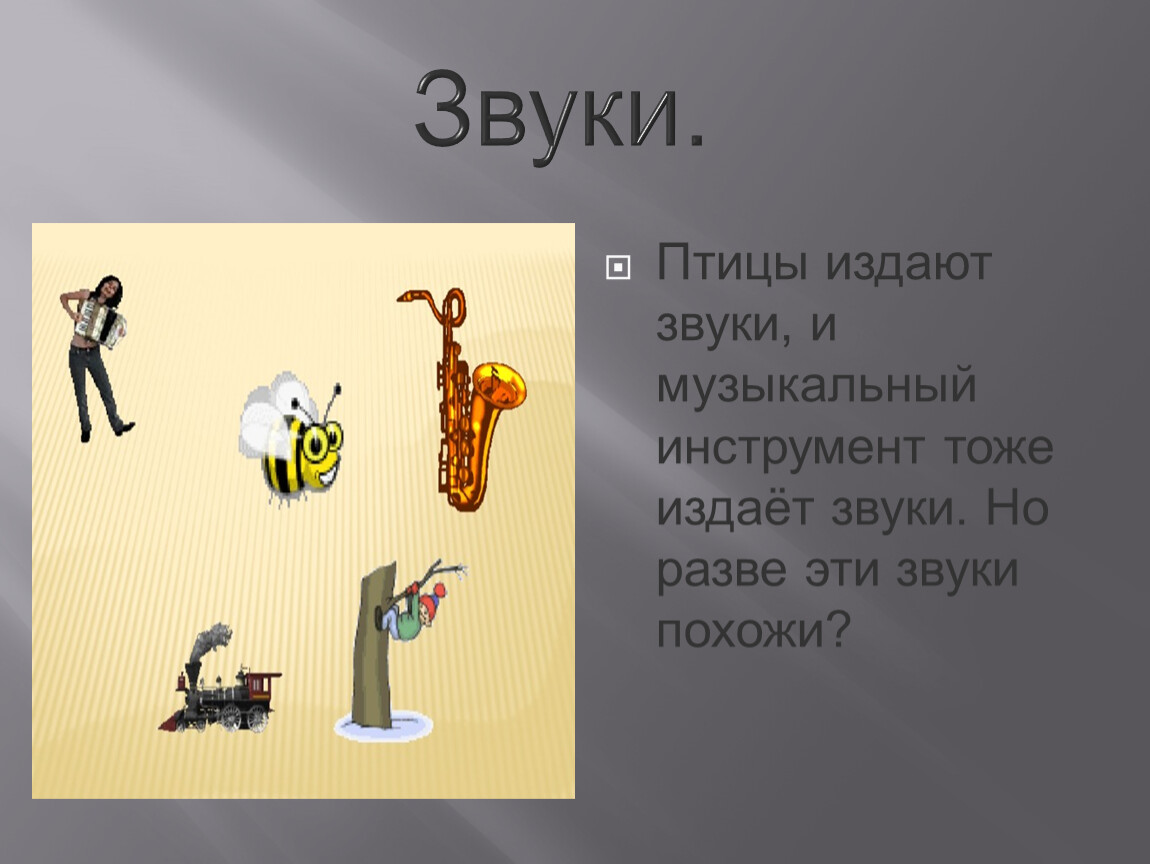 Звуки.

Птицы издают звуки, и музыкальный инструмент тоже издаёт звуки. Но разве эти звуки похожи?